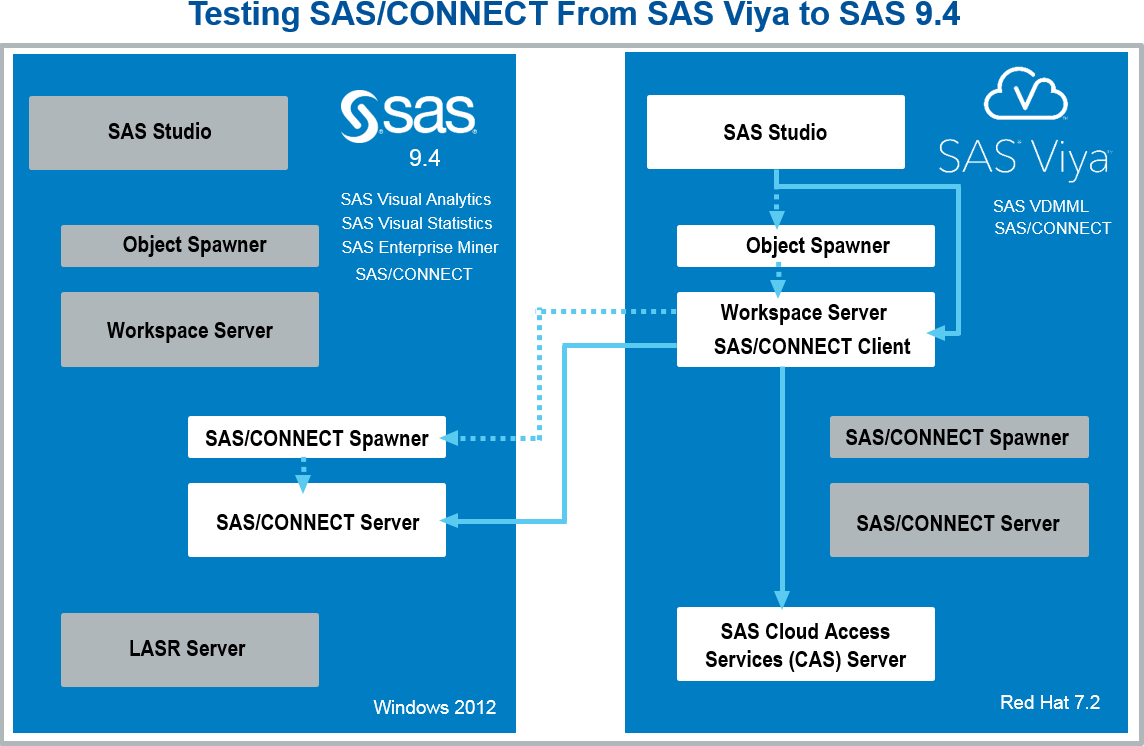 Testing SAS/CONNECT From SAS Viya to SAS 9.4

SAS Studio

sas
9.4

SAS Visual Analytics
SAS Visual Statistics
SAS Enterprise Miner
SAS/CONNECT

Object Spawner

Workspace Server

SAS/CONNECT Spawner

SAS/CONNECT Server

LASR Server

Windows 2012

SAS Studio

SAS Viya

SAS VDMML
SAS/CONNECT

Object Spawner

Workspace Server
SAS/CONNECT Client

SAS/CONNECT Spawner

SAS/CONNECT Server

SAS Cloud Access Services (CAS) Server

Red Hat 7.2